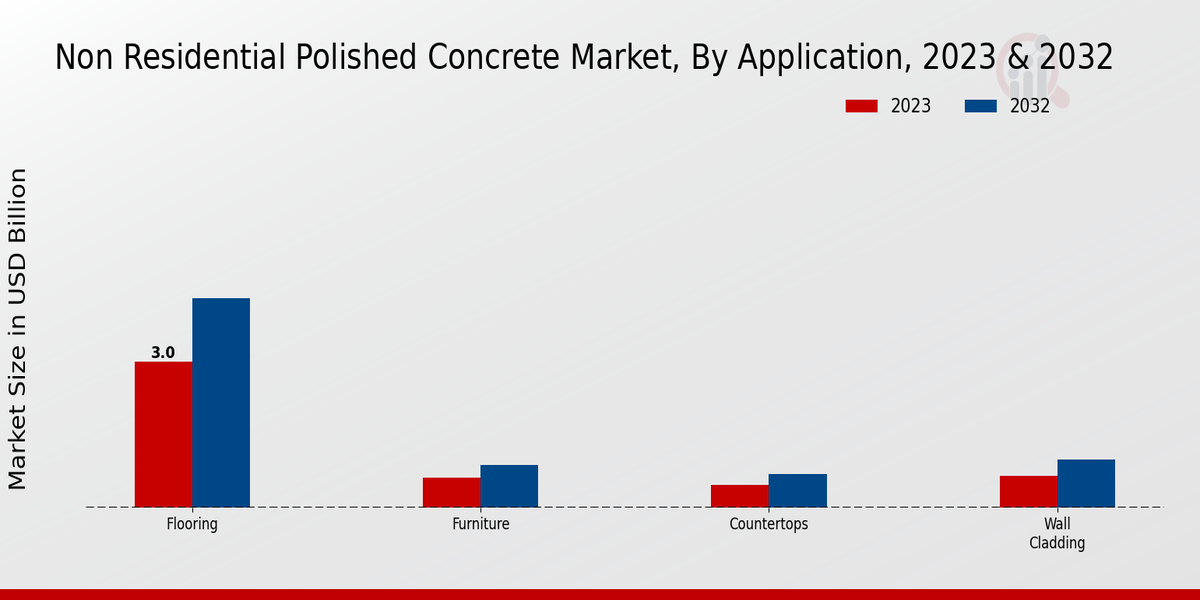 Non Residential Polished Concrete Market, By Application, 2023 & 2032

2023
2032

Market Size in USD Billion

3.0

Flooring
Furniture
Countertops
Wall Cladding